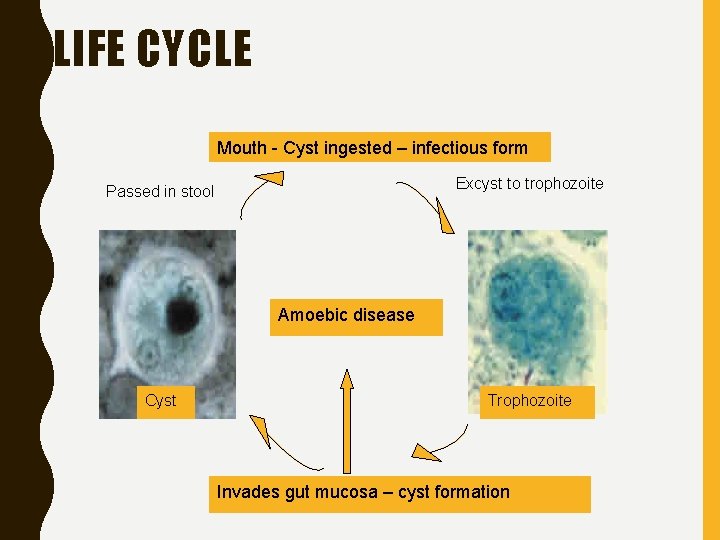 LIFE CYCLE

Mouth - Cyst ingested – infectious form

Passed in stool

Excyst to trophozoite

Amoebic disease

Cyst

Trophozoite

Invades gut mucosa – cyst formation